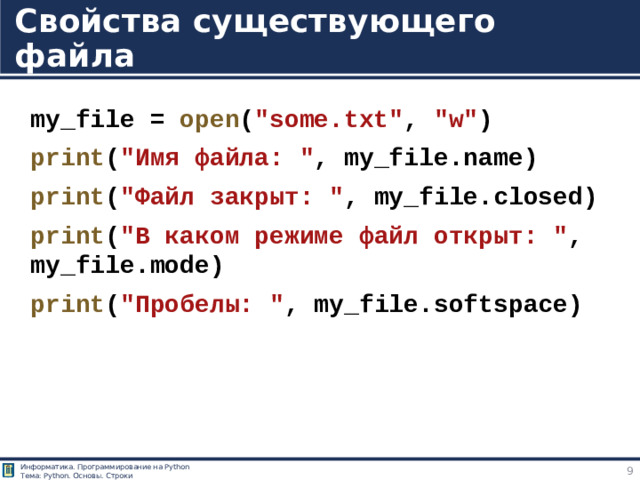 Свойства существующего файла

my_file = open("some.txt", "w")

print("Имя файла: ", my_file.name)

print("Файл закрыт: ", my_file.closed)

print("В каком режиме файл открыт: ", my_file.mode)

print("Пробелы: ", my_file.softspace)

Информатика. Программирование на Python
Тема: Python. Основы. Строки

9